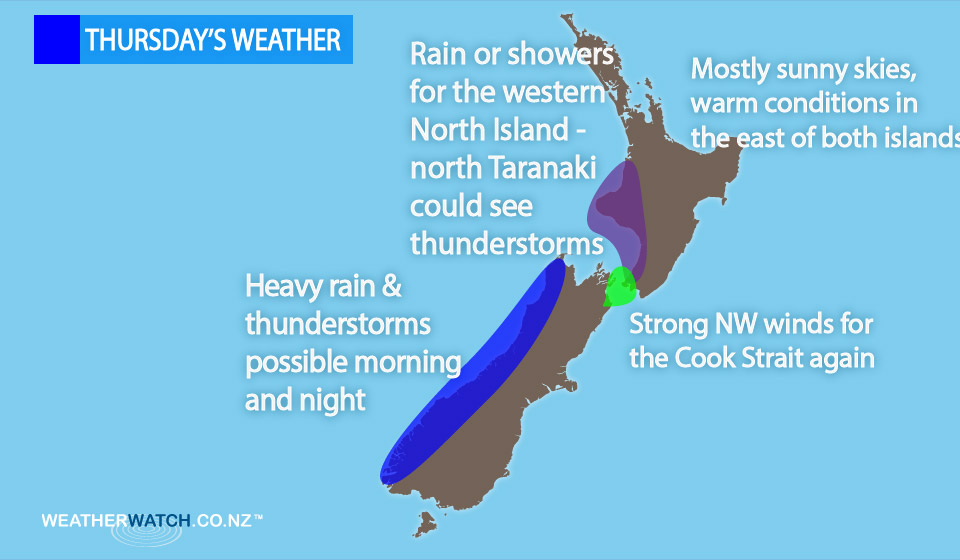 THURSDAY'S WEATHER

Rain or showers for the western North Island - north Taranaki could see thunderstorms

Mostly sunny skies, warm conditions in the east of both islands

Heavy rain & thunderstorms possible morning and night

Strong NW winds for the Cook Strait again

WEATHERWATCH.CO.NZ™